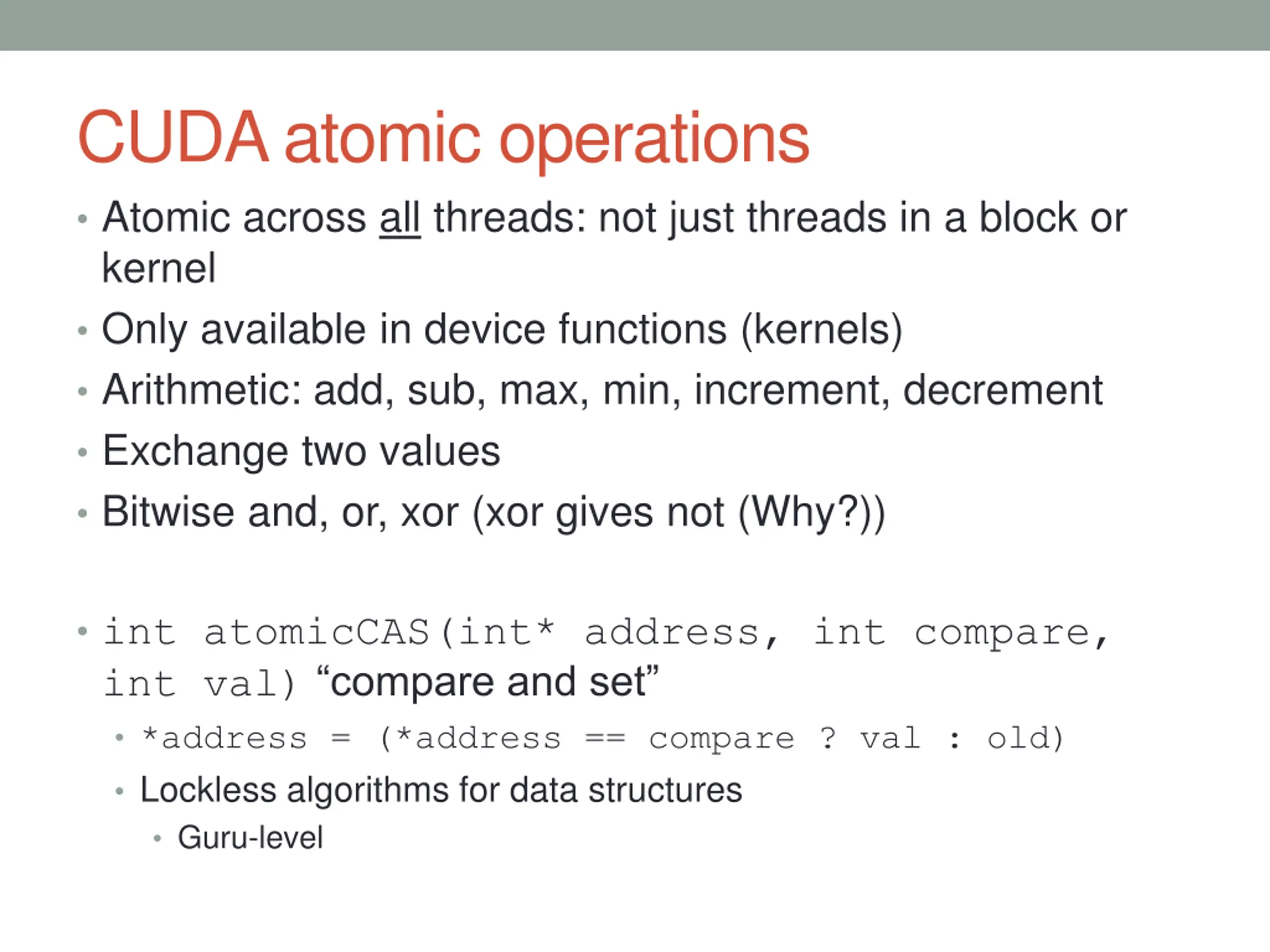 CUDA atomic operations

• Atomic across all threads: not just threads in a block or kernel
• Only available in device functions (kernels)
• Arithmetic: add, sub, max, min, increment, decrement
• Exchange two values
• Bitwise and, or, xor (xor gives not (Why?))

• int atomicCAS(int* address, int compare, int val) “compare and set”
  • *address = (*address == compare ? val : old)
  • Lockless algorithms for data structures
    • Guru-level